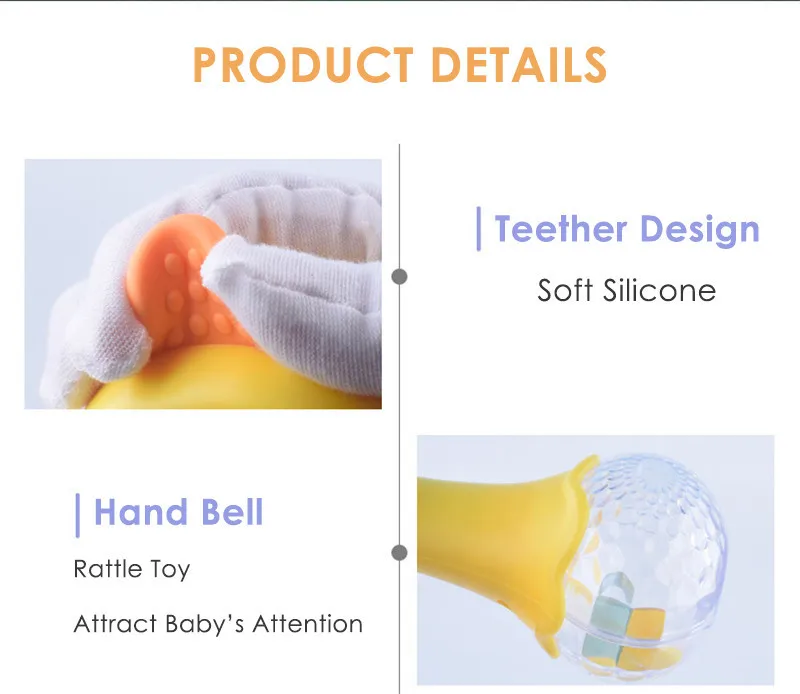 PRODUCT DETAILS

Teether Design

Soft Silicone

Hand Bell

Rattle Toy

Attract Baby's Attention